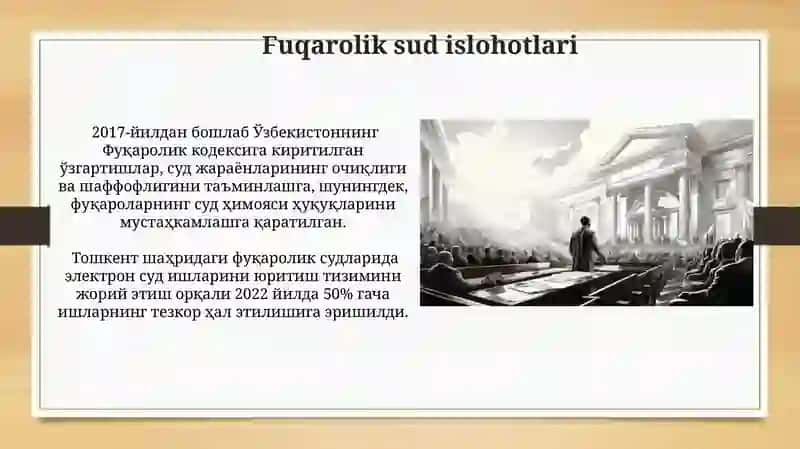 Fuqarolik sud islohotlari

2017-йилдан бошлаб Ўзбекистоннинг Фуқаролик кодексига киритилган ўзгартишлар, суд жараёнларининг очиқлиги ва шаффофлигини таъминлашга, шунингдек, фуқароларнинг суд ҳимояси ҳуқуқларини мустаҳкамлашга қаратилган.

Тошкент шаҳридаги фуқаролик судларида электрон суд ишларини юритиш тизимини жорий этиш орқали 2022 йилда 50% гача ишларнинг тезкор ҳал этилишига эришилди.